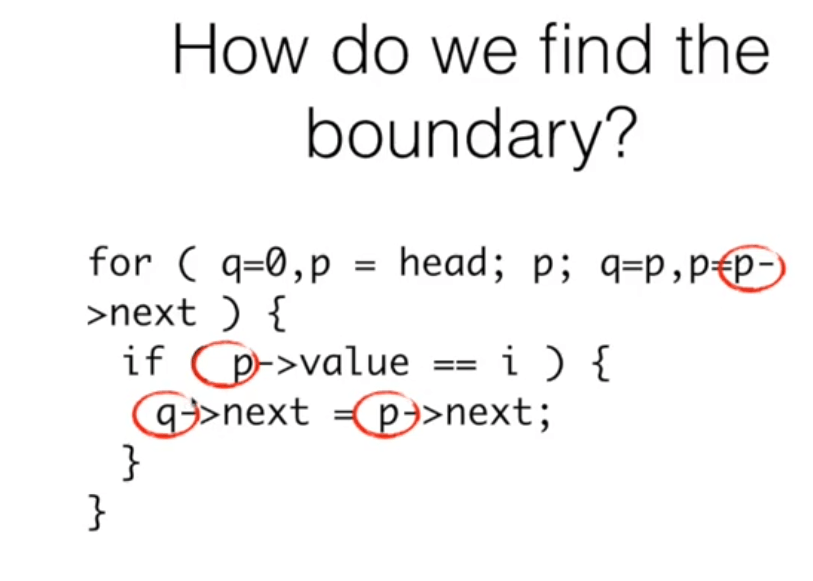 How do we find the boundary?

for ( q=0,p = head; p; q=p,p=p->next ) {
  if ( p->value == i ) {
    q->next = p->next;
  }
}